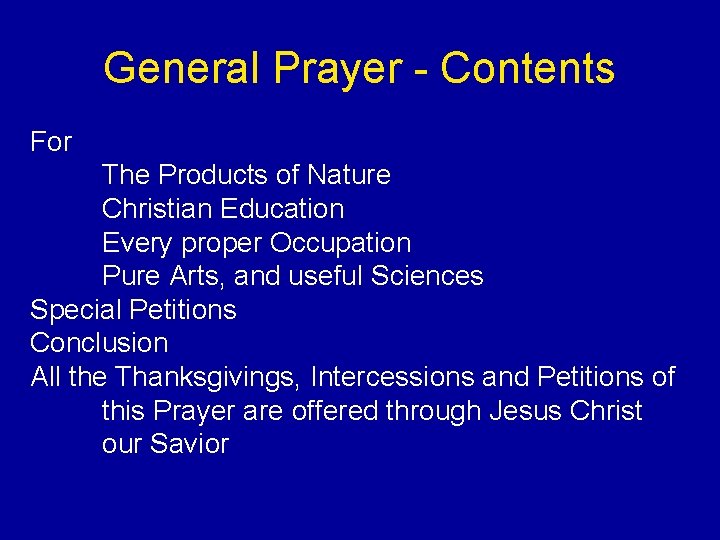 General Prayer - Contents

For
The Products of Nature
Christian Education
Every proper Occupation
Pure Arts, and useful Sciences
Special Petitions
Conclusion
All the Thanksgivings, Intercessions and Petitions of this Prayer are offered through Jesus Christ our Savior